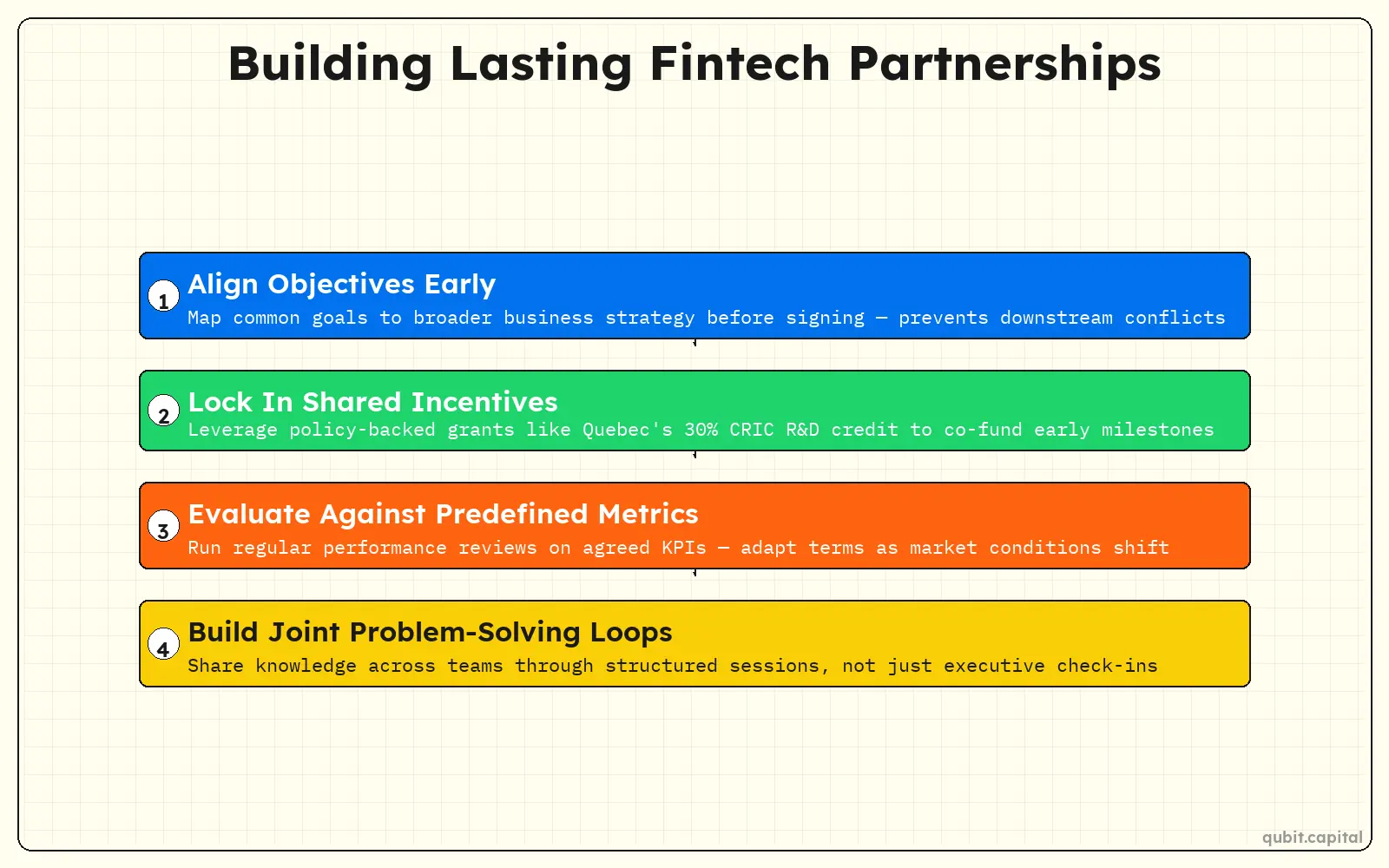 Building Lasting Fintech Partnerships

1
Align Objectives Early
Map common goals to broader business strategy before signing — prevents downstream conflicts

2
Lock In Shared Incentives
Leverage policy-backed grants like Quebec's 30% CRIC R&D credit to co-fund early milestones

3
Evaluate Against Predefined Metrics
Run regular performance reviews on agreed KPIs — adapt terms as market conditions shift

4
Build Joint Problem-Solving Loops
Share knowledge across teams through structured sessions, not just executive check-ins

qubit.capital